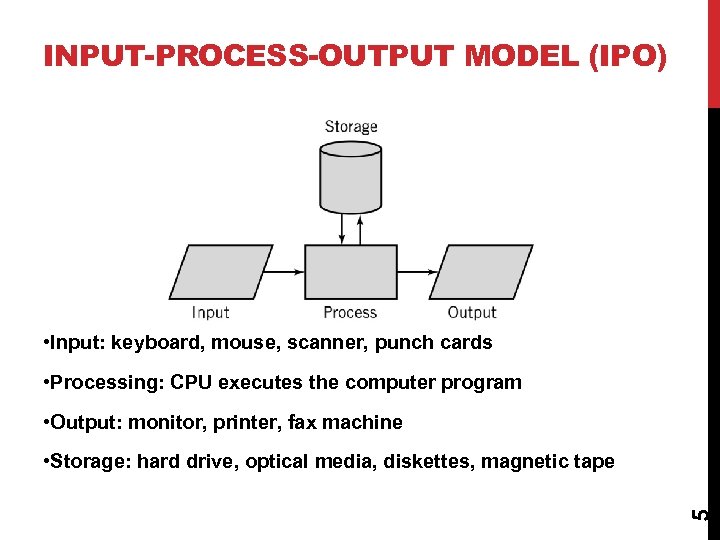 INPUT-PROCESS-OUTPUT MODEL (IPO)

Storage

Input

Process

Output

•Input: keyboard, mouse, scanner, punch cards

•Processing: CPU executes the computer program

•Output: monitor, printer, fax machine

•Storage: hard drive, optical media, diskettes, magnetic tape

5